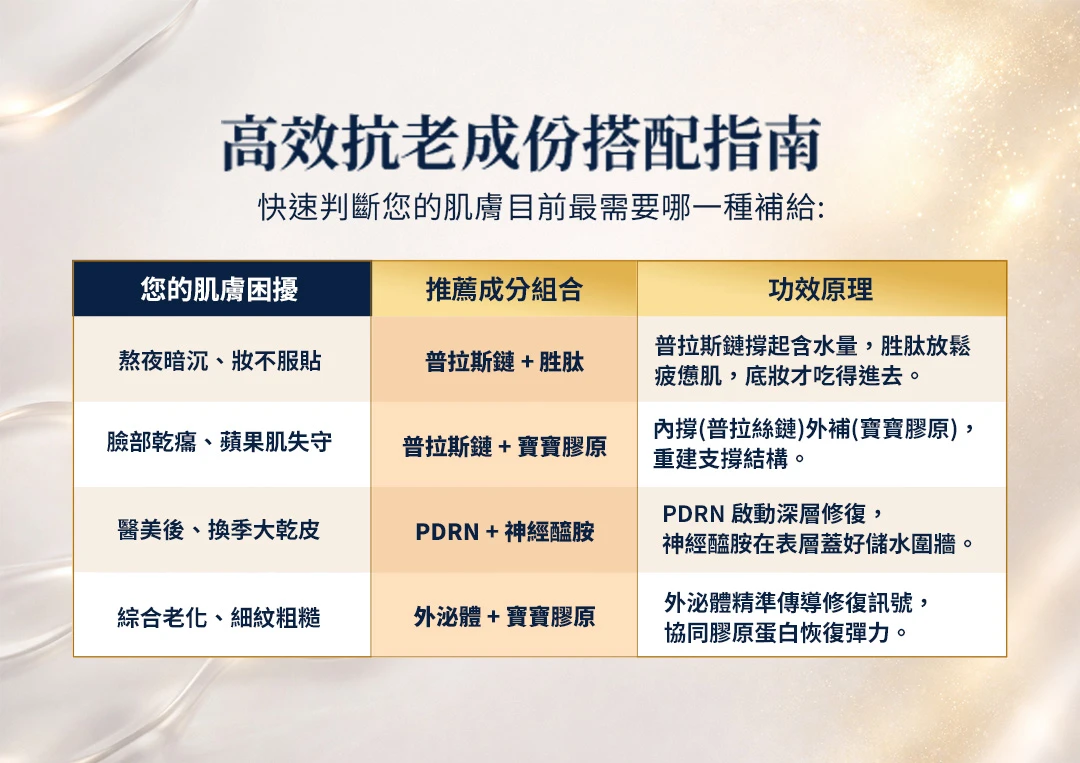 高效抗老成份搭配指南

快速判斷您的肌膚目前最需要哪一種補給:

| 您的肌膚困擾 | 推薦成分組合 | 功效原理 |
|---|---|---|
| 熬夜暗沉、妝不服貼 | 普拉斯鏈 + 胜肽 | 普拉斯鏈撐起含水量，胜肽放鬆疲憊肌，底妝才吃得進去。 |
| 臉部乾癟、蘋果肌失守 | 普拉斯鏈 + 寶寶膠原 | 內撐(普拉絲鏈)外補(寶寶膠原)，重建支撐結構。 |
| 醫美後、換季大乾皮 | PDRN + 神經醯胺 | PDRN 啟動深層修復，神經醯胺在表層蓋好儲水圍牆。 |
| 綜合老化、細紋粗糙 | 外泌體 + 寶寶膠原 | 外泌體精準傳導修復訊號，協同膠原蛋白恢復彈力。 |